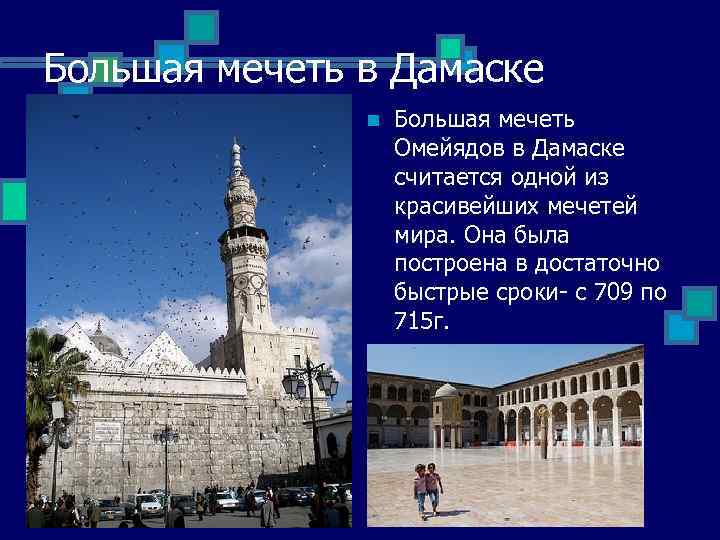 Большая мечеть в Дамаске

Большая мечеть Омейядов в Дамаске считается одной из красивейших мечетей мира. Она была построена в достаточно быстрые сроки- с 709 по 715г.